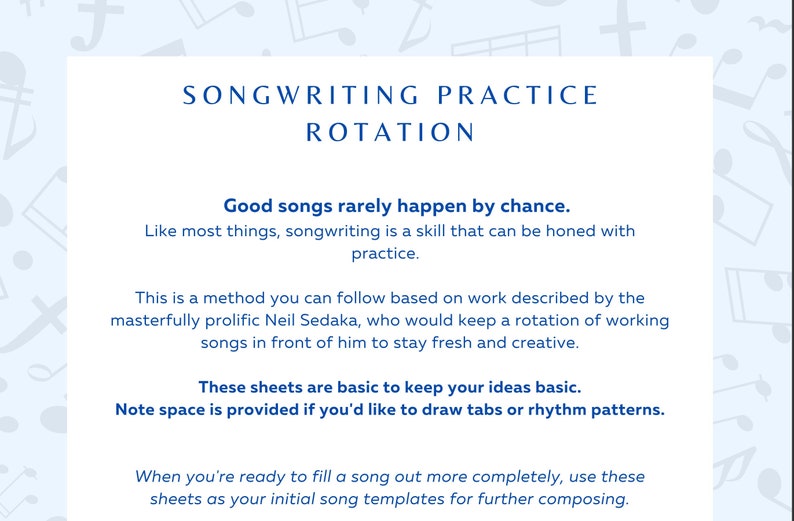 SONGWRITING PRACTICE ROTATION

Good songs rarely happen by chance.
Like most things, songwriting is a skill that can be honed with practice.

This is a method you can follow based on work described by the masterfully prolific Neil Sedaka, who would keep a rotation of working songs in front of him to stay fresh and creative.

These sheets are basic to keep your ideas basic.
Note space is provided if you'd like to draw tabs or rhythm patterns.

When you're ready to fill a song out more completely, use these sheets as your initial song templates for further composing.